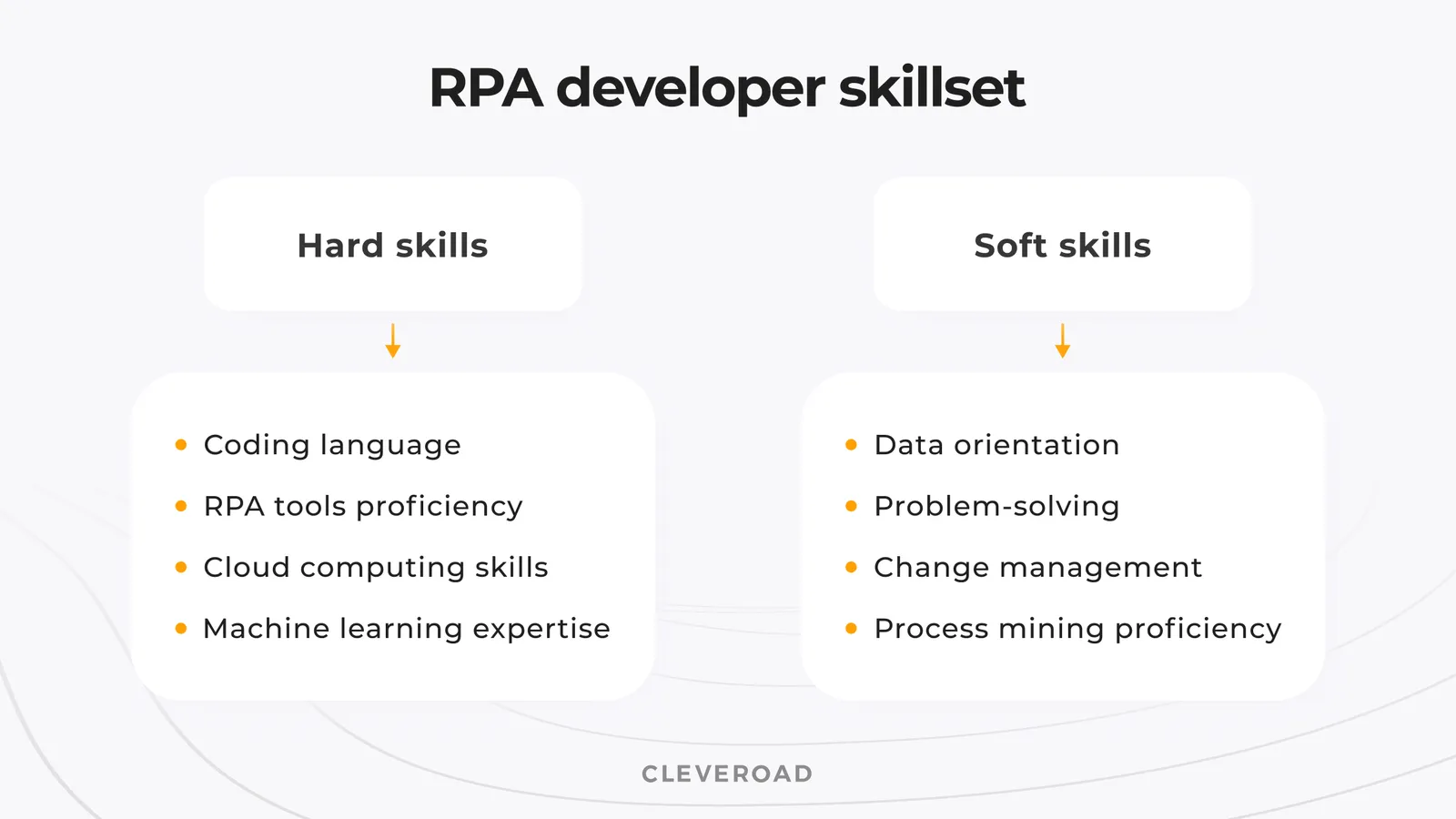 RPA developer skillset

Hard skills

- Coding language
- RPA tools proficiency
- Cloud computing skills
- Machine learning expertise

Soft skills

- Data orientation
- Problem-solving
- Change management
- Process mining proficiency

CLEVEROAD